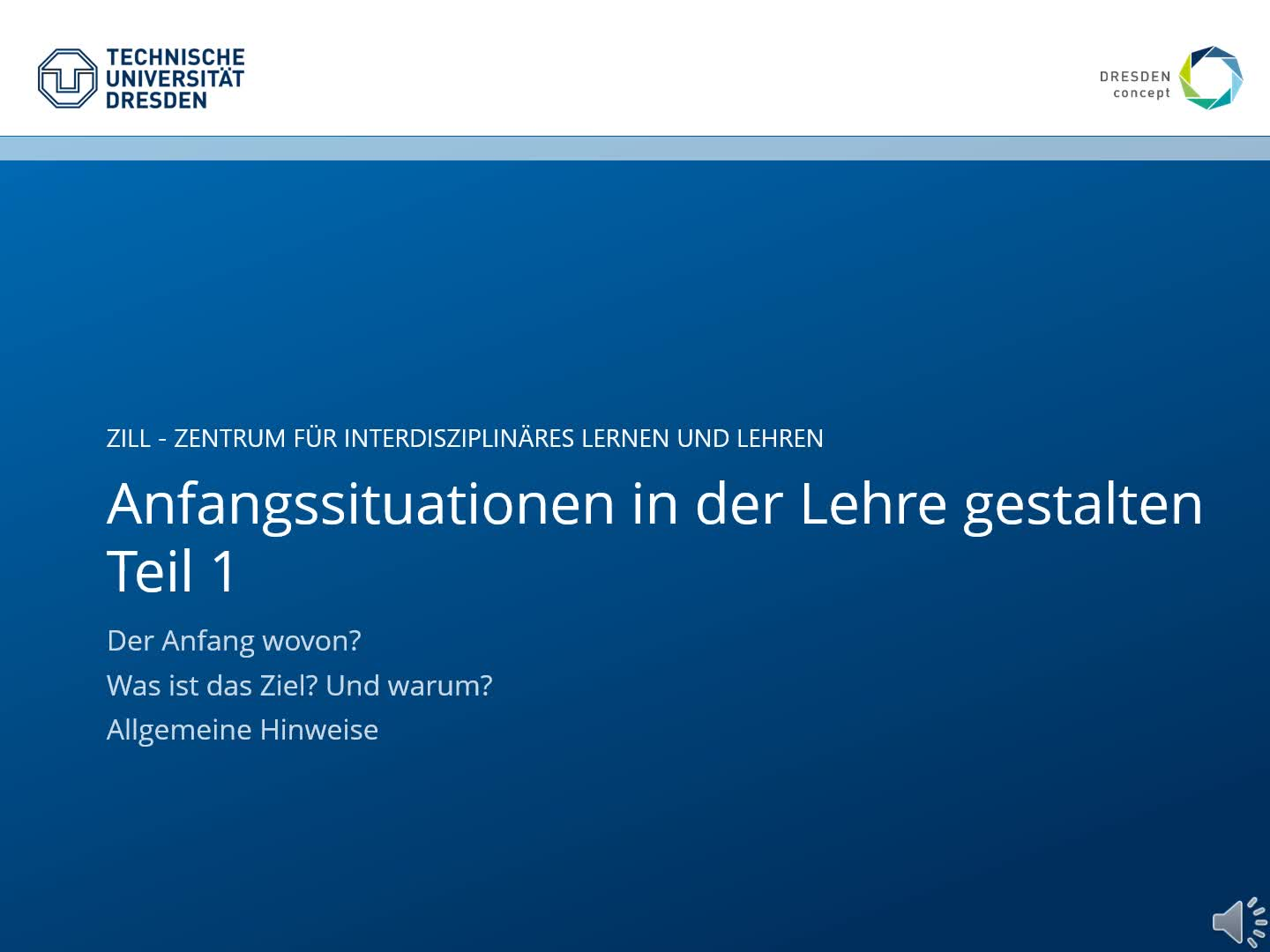 TECHNISCHE UNIVERSITÄT DRESDEN

DRESDEN concept

ZILL - ZENTRUM FÜR INTERDISZIPLINÄRES LERNEN UND LEHREN

Anfangssituationen in der Lehre gestalten Teil 1

Der Anfang wovon?

Was ist das Ziel? Und warum?

Allgemeine Hinweise